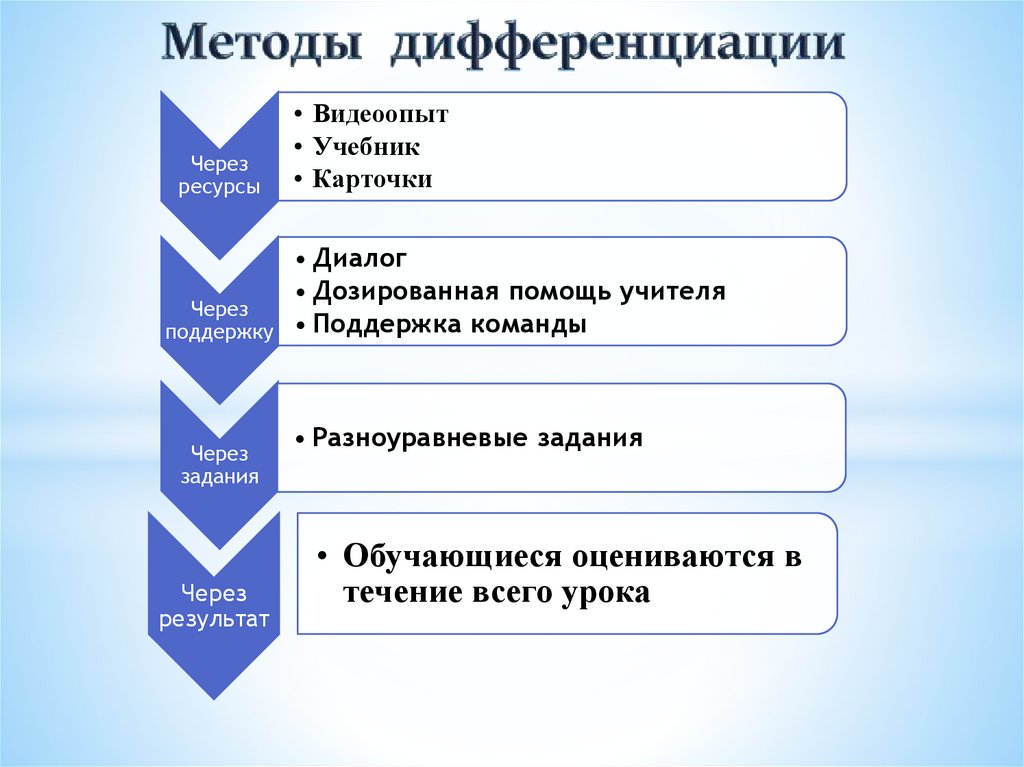 Методы дифференциации

Через ресурсы

• Видеоопыт
• Учебник
• Карточки

Через поддержку

• Диалог
• Дозированная помощь учителя
• Поддержка команды

Через задания

• Разноуравневые задания

Через результат

• Обучающиеся оцениваются в течение всего урока